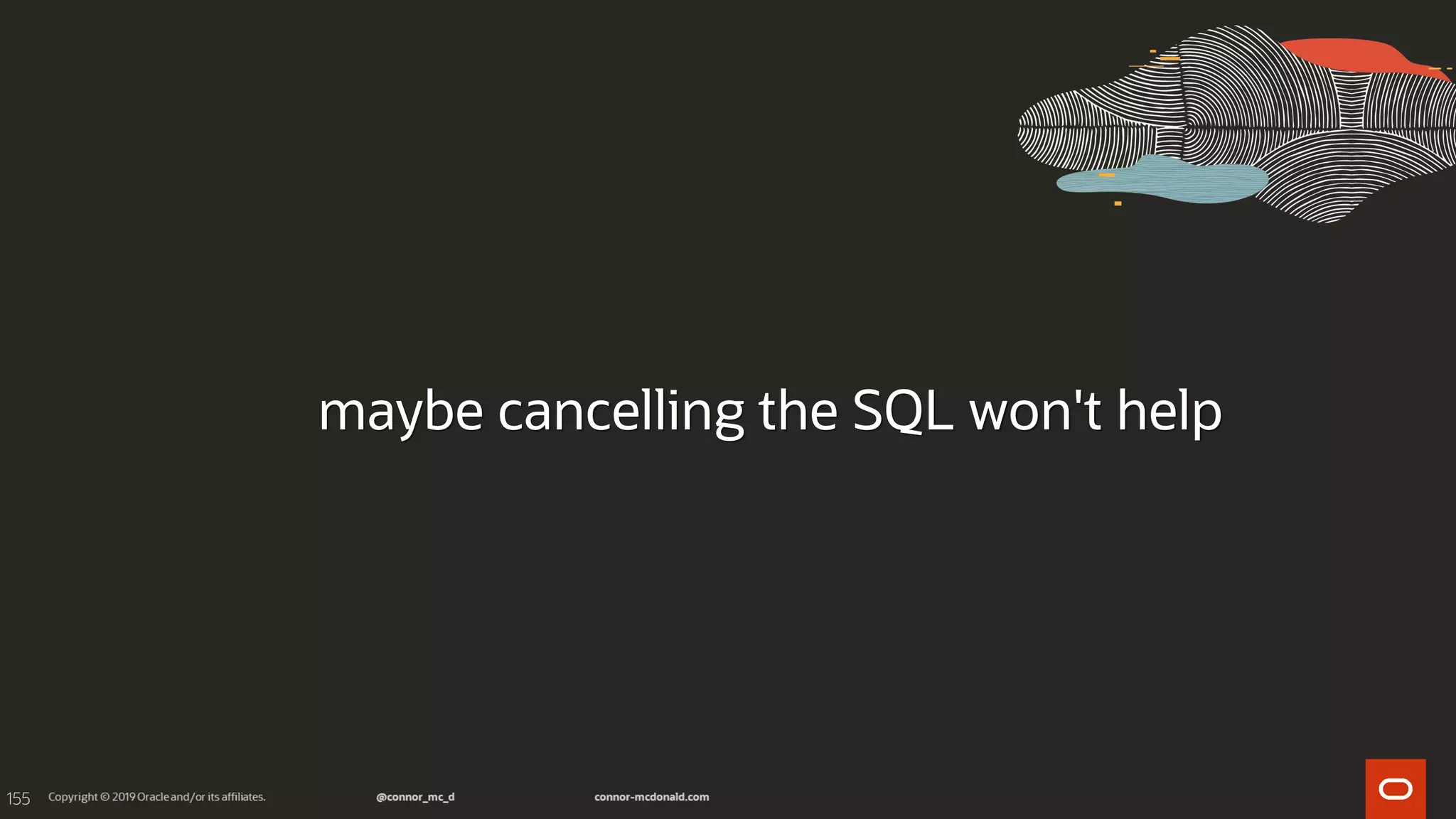 maybe cancelling the SQL won't help

155 Copyright © 2019 Oracle and/or its affiliates. @connor_mc_d connor-mcdonald.com